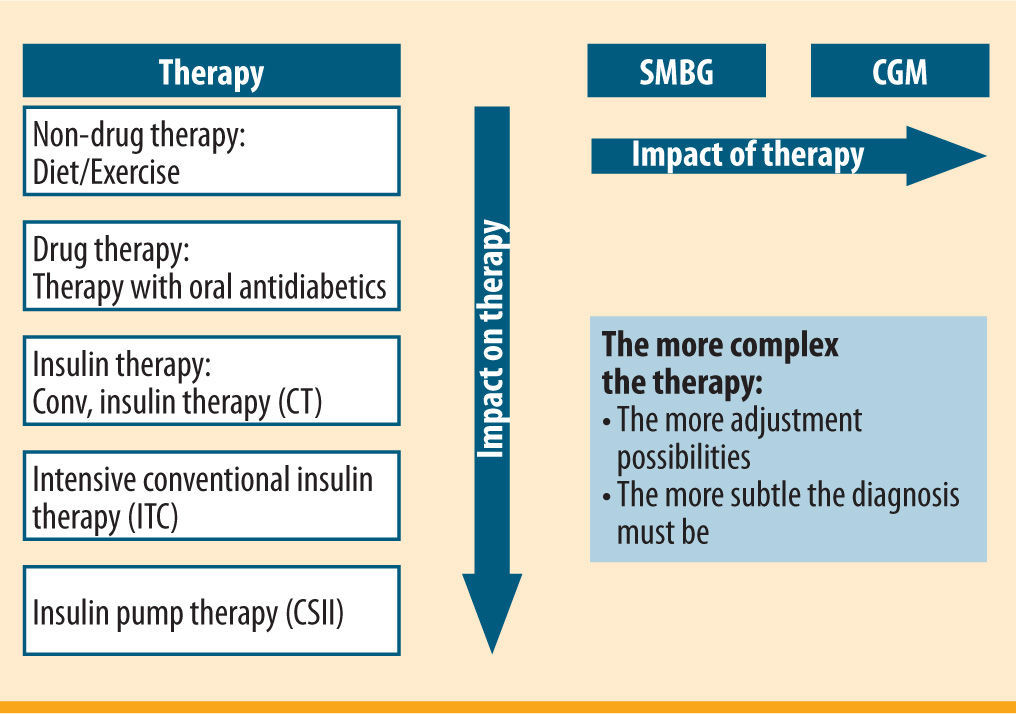 Therapy

Non-drug therapy:
Diet/Exercise

Drug therapy:
Therapy with oral antidiabetics

Insulin therapy:
Conv, insulin therapy (CT)

Intensive conventional insulin therapy (ITC)

Insulin pump therapy (CSII)

Impact on therapy

SMBG

CGM

Impact of therapy

The more complex the therapy:
• The more adjustment possibilities
• The more subtle the diagnosis must be